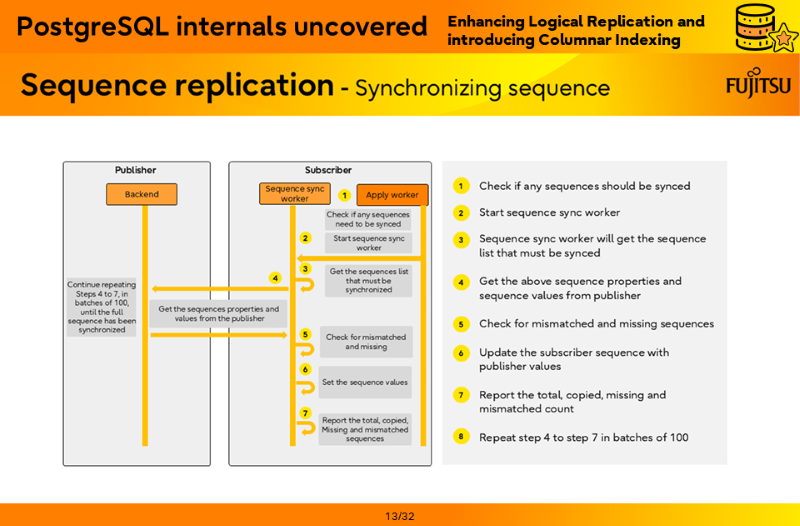 PostgreSQL internals uncovered

Enhancing Logical Replication and introducing Columnar Indexing

Sequence replication - Synchronizing sequence

FUJITSU

Publisher

Backend

Continue repeating Steps 4 to 7, in batches of 100, until the full sequence has been synchronized

Get the sequences properties and values from the publisher

Subscriber

Sequence sync worker

1

Apply worker

Check if any sequences need to be synced

2

Start sequence sync worker

3

Get the sequences list that must be synchronized

4

5

Check for mismatched and missing

6

Set the sequence values

7

Report the total, copied, Missing and mismatched sequences

1 Check if any sequences should be synced

2 Start sequence sync worker

3 Sequence sync worker will get the sequence list that must be synced

4 Get the above sequence properties and sequence values from publisher

5 Check for mismatched and missing sequences

6 Update the subscriber sequence with publisher values

7 Report the total, copied, missing and mismatched count

8 Repeat step 4 to step 7 in batches of 100

13/32